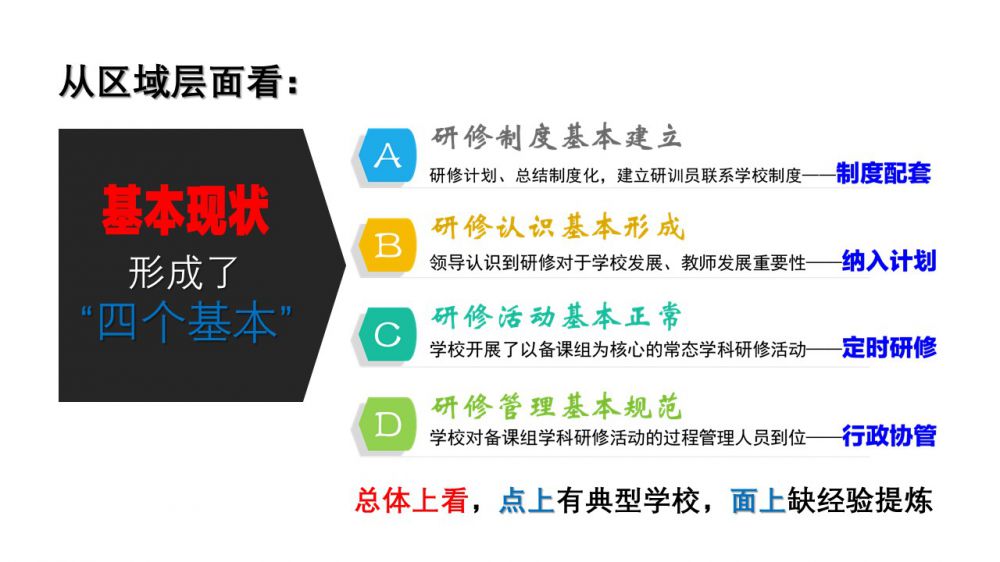 从区域层面看：

基本现状

形成了

“四个基本”

A 研修制度基本建立

研修计划、总结制度化，建立研训员联系学校制度——制度配套

B 研修认识基本形成

领导认识到研修对于学校发展、教师发展重要性——纳入计划

C 研修活动基本正常

学校开展了以备课组为核心的常态学科研修活动——定时研修

D 研修管理基本规范

学校对备课组学科研修活动的过程管理人员到位——行政协管

总体上看，点上有典型学校，面上缺经验提炼